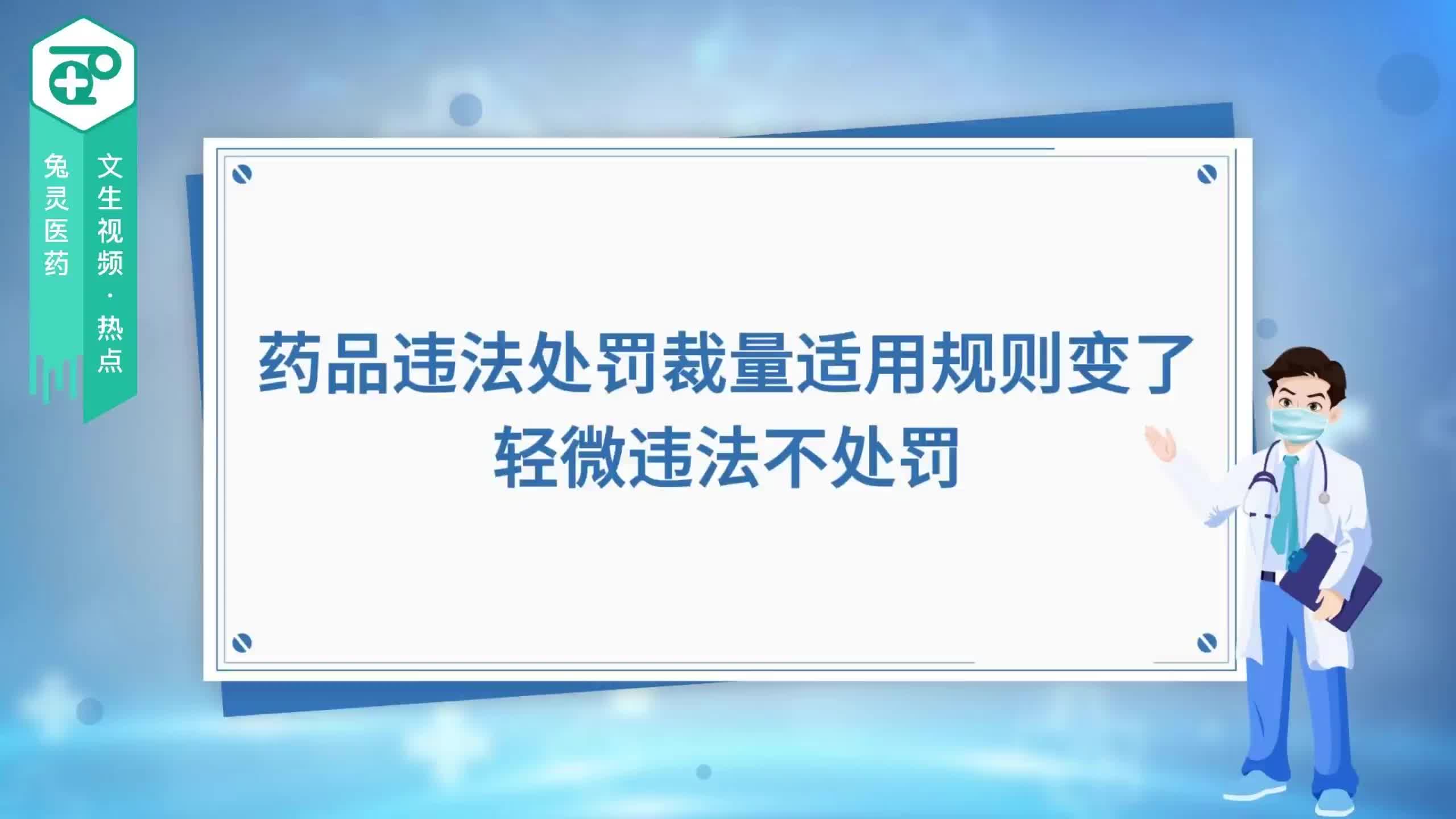 兔灵医药

文生视频·热点

药品违法处罚裁量适用规则变了
轻微违法不处罚